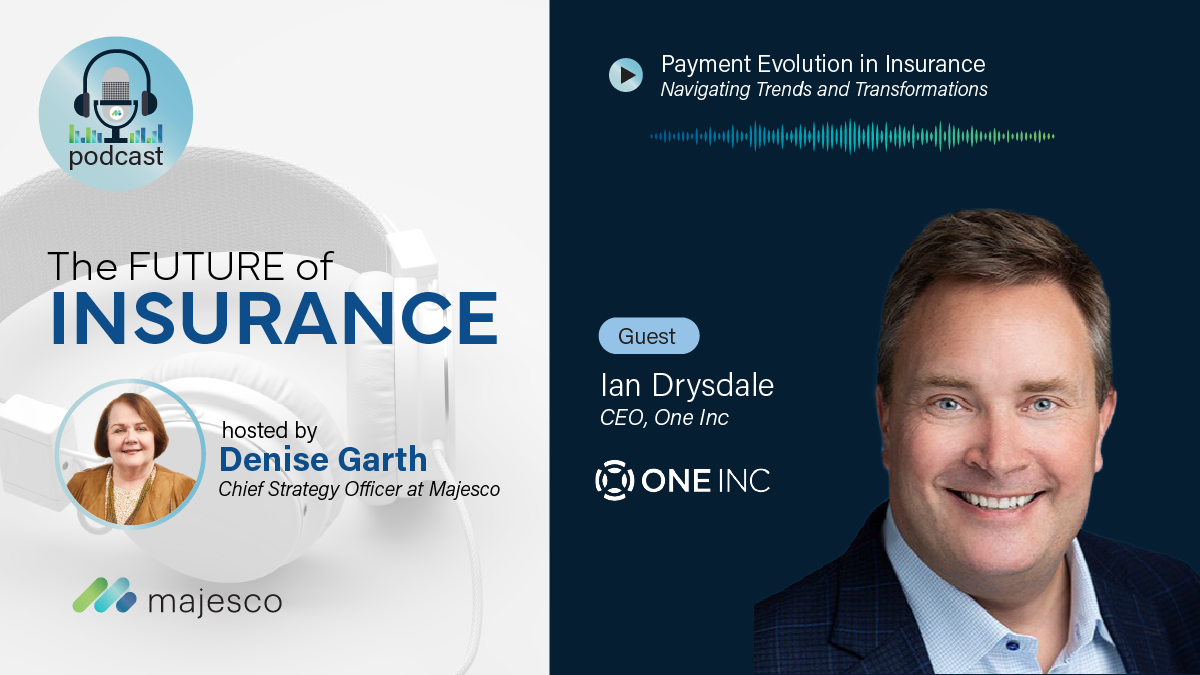 podcast

The FUTURE of
INSURANCE

hosted by
Denise Garth
Chief Strategy Officer at Majesco

majesco

Payment Evolution in Insurance
Navigating Trends and Transformations

Guest

Ian Drysdale
CEO, One Inc

ONE INC